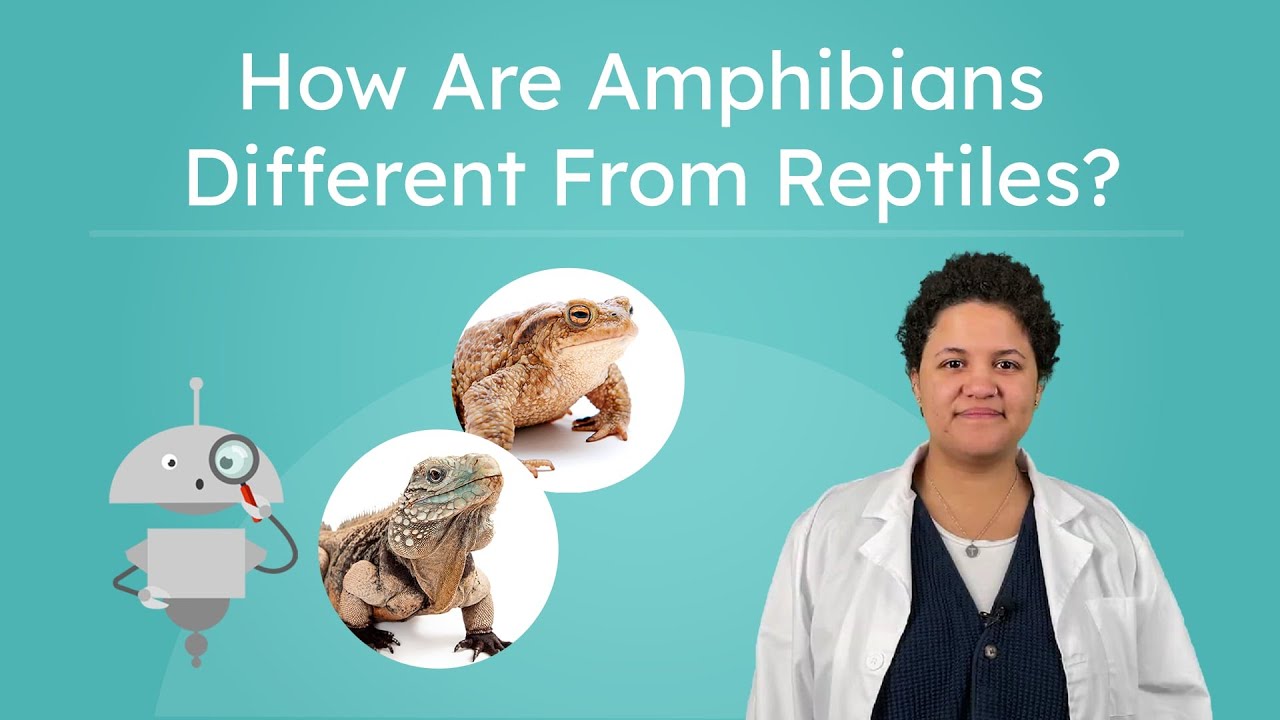 How Are Amphibians Different From Reptiles?